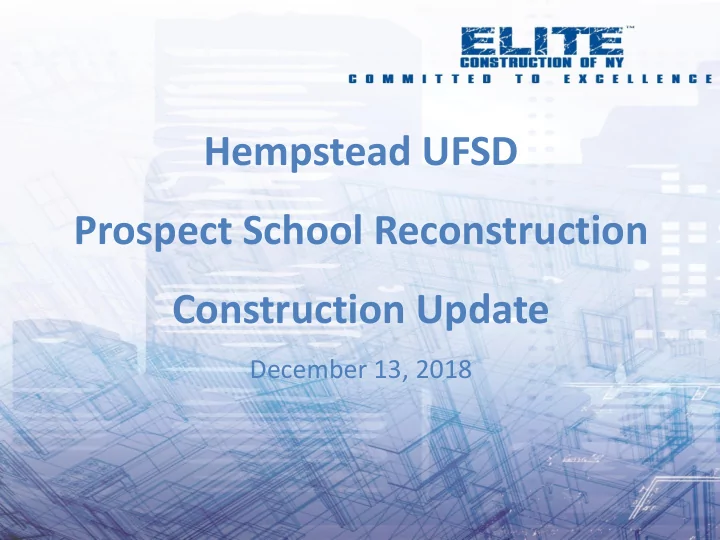 ELITE™
CONSTRUCTION OF NY
COMMITTED TO EXCELLENCE

Hempstead UFSD

Prospect School Reconstruction

Construction Update

December 13, 2018